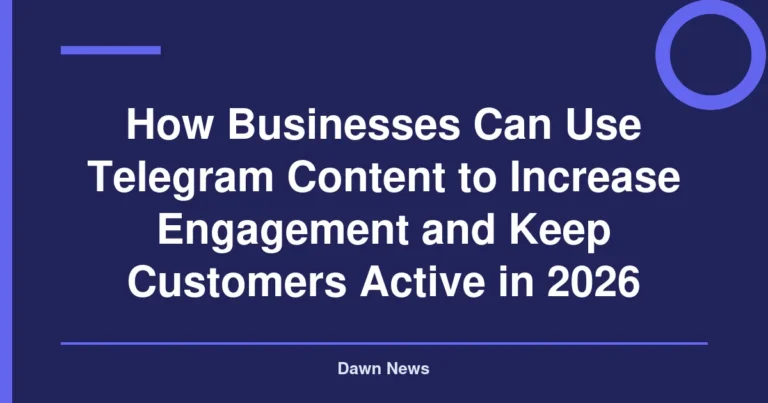 How Businesses Can Use Telegram Content to Increase Engagement and Keep Customers Active in 2026

Dawn News